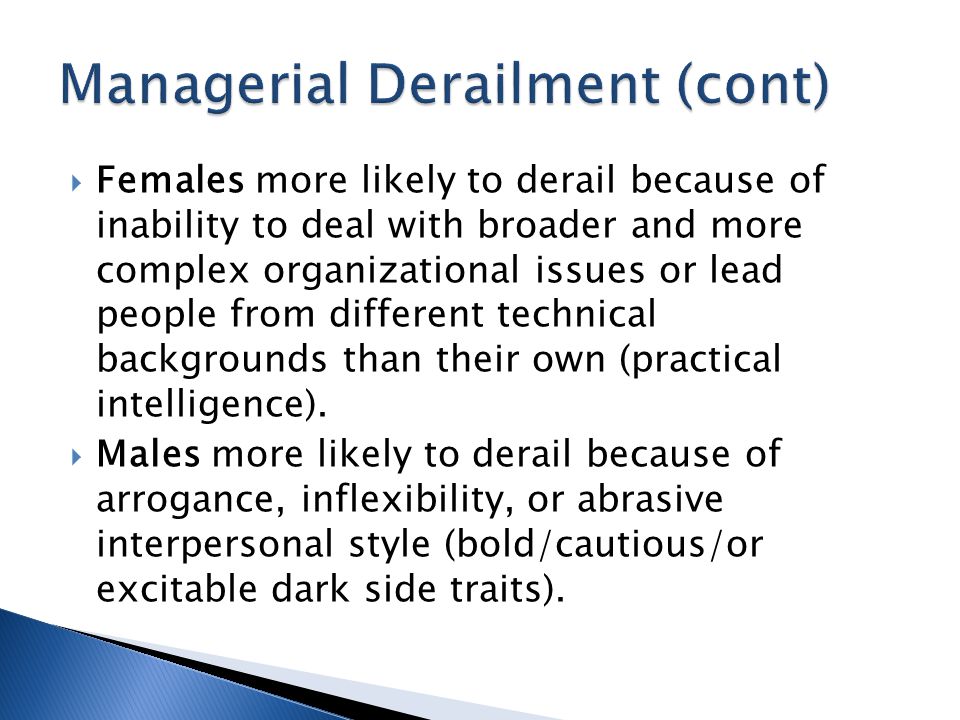 Managerial Derailment (cont)

Females more likely to derail because of inability to deal with broader and more complex organizational issues or lead people from different technical backgrounds than their own (practical intelligence).

Males more likely to derail because of arrogance, inflexibility, or abrasive interpersonal style (bold/cautious/or excitable dark side traits).